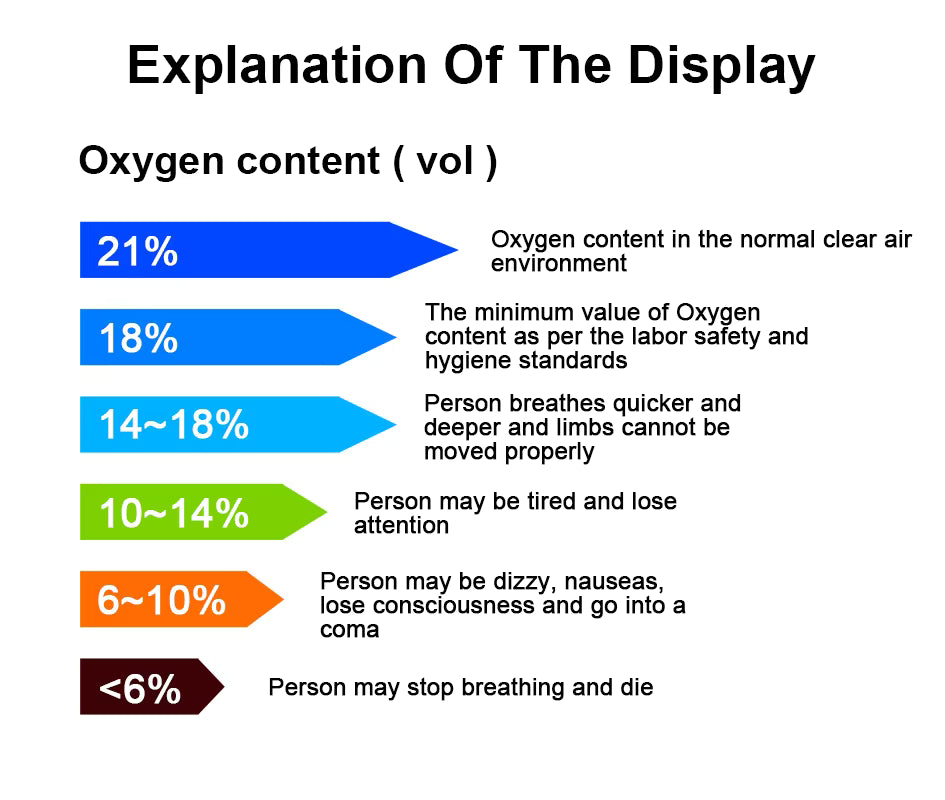 Explanation Of The Display

Oxygen content ( vol )

21%
Oxygen content in the normal clear air environment

18%
The minimum value of Oxygen content as per the labor safety and hygiene standards

14~18%
Person breathes quicker and deeper and limbs cannot be moved properly

10~14%
Person may be tired and lose attention

6~10%
Person may be dizzy, nauseas, lose consciousness and go into a coma

<6%
Person may stop breathing and die